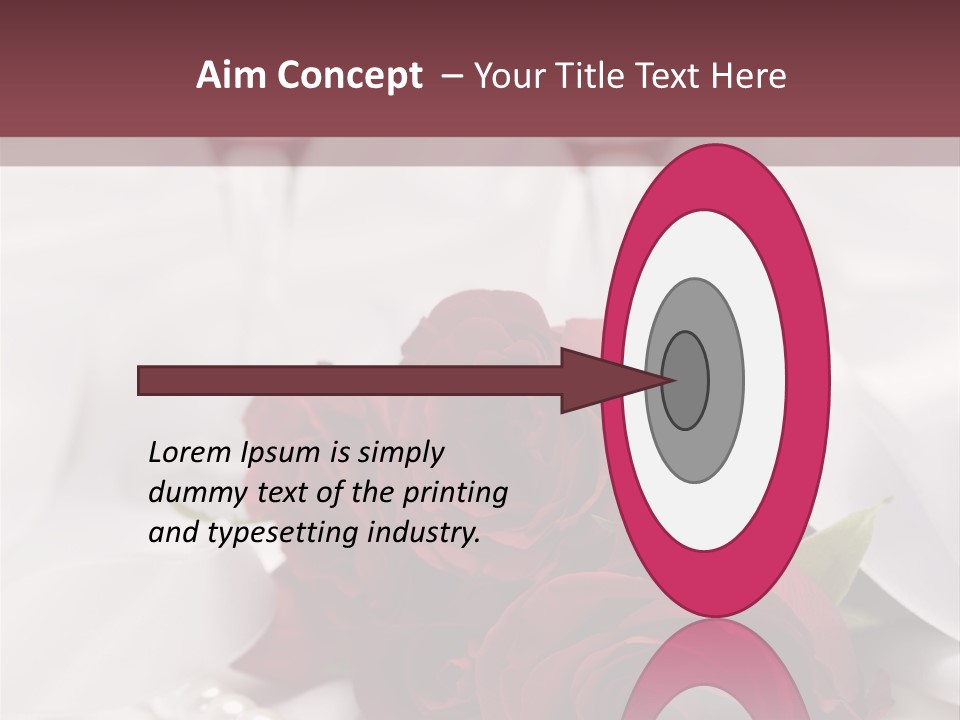 Aim Concept – Your Title Text Here

Lorem Ipsum is simply dummy text of the printing and typesetting industry.